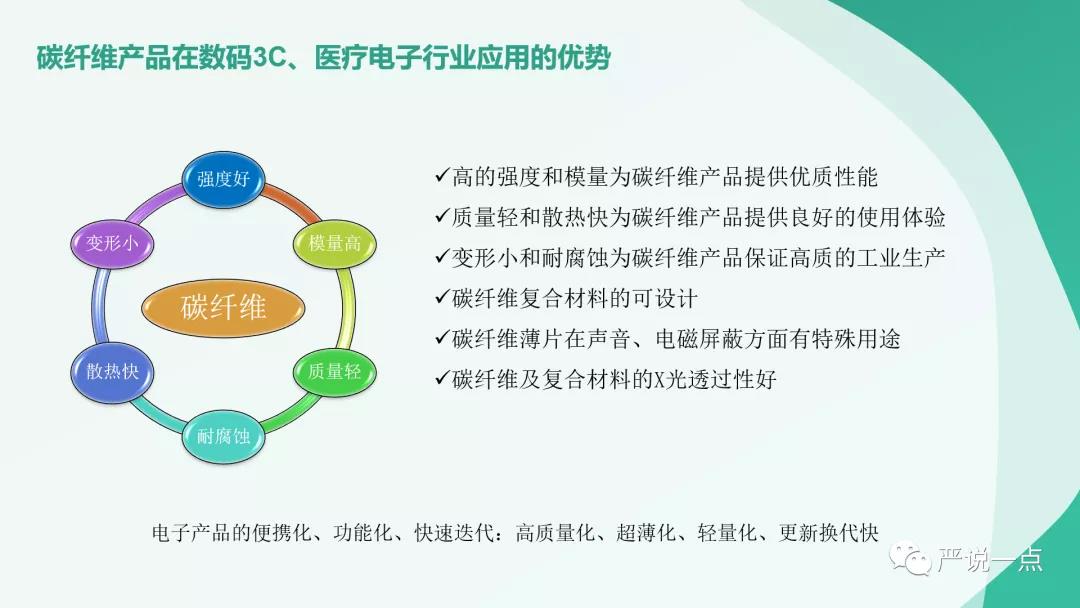 碳纤维产品在数码3C、医疗电子行业应用的优势

强度好
模量高
质量轻
耐腐蚀
散热快
变形小
碳纤维

✓高的强度和模量为碳纤维产品提供优质性能
✓质量轻和散热快为碳纤维产品提供良好的使用体验
✓变形小和耐腐蚀为碳纤维产品保证高质的工业生产
✓碳纤维复合材料的可设计
✓碳纤维薄片在声音、电磁屏蔽方面有特殊用途
✓碳纤维及复合材料的X光透过性好

电子产品的便携化、功能化、快速迭代：高质量化、超薄化、轻量化、更新换代快

严说一点